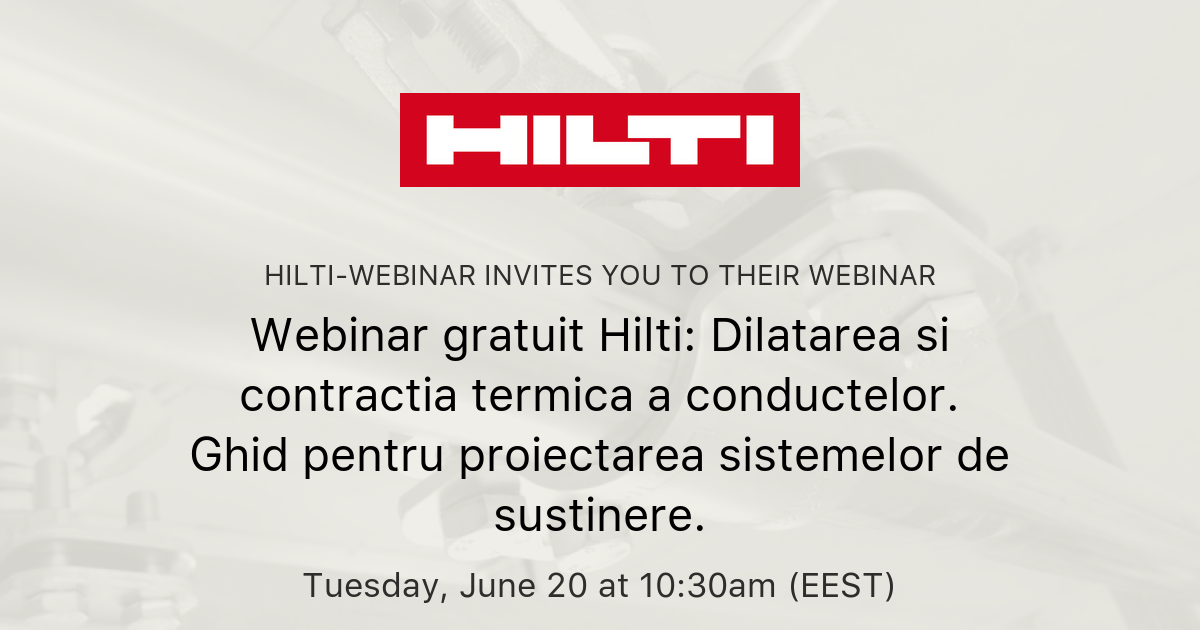 HILTI

HILTI-WEBINAR INVITES YOU TO THEIR WEBINAR

Webinar gratuit Hilti: Dilatarea si contractia termica a conductelor. Ghid pentru proiectarea sistemelor de sustinere.

Tuesday, June 20 at 10:30am (EEST)